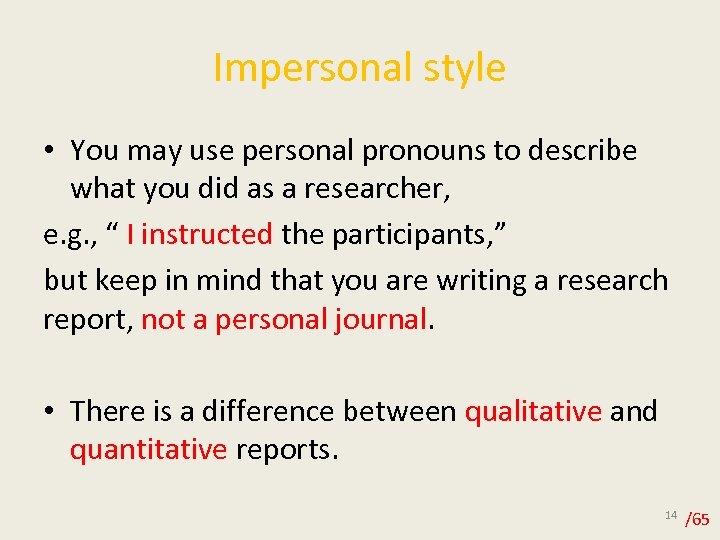 Impersonal style

• You may use personal pronouns to describe what you did as a researcher,

e.g., “ I instructed the participants,”

but keep in mind that you are writing a research report, not a personal journal.

• There is a difference between qualitative and quantitative reports.

14 /65